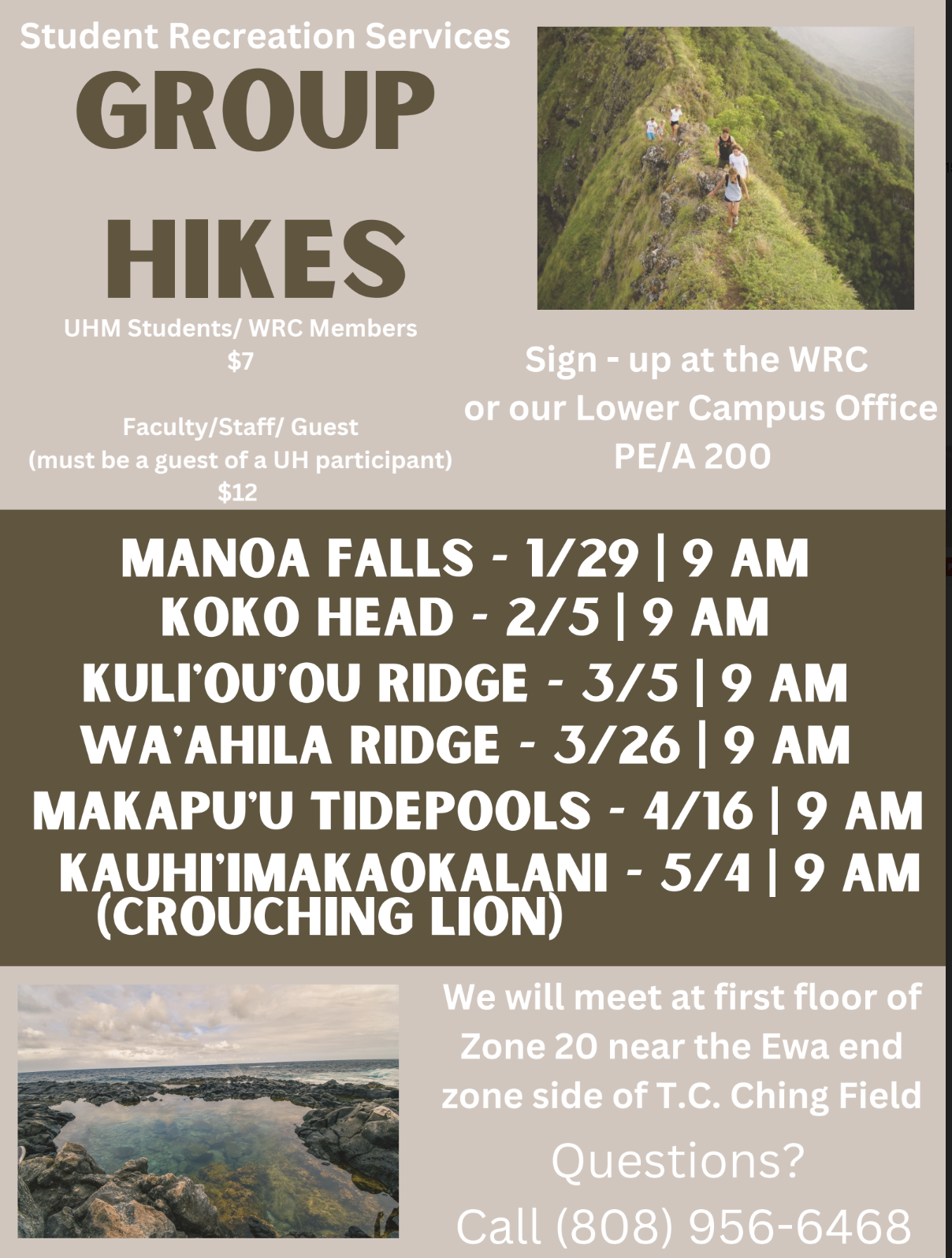 Student Recreation Services

GROUP

HIKES

UHM Students/ WRC Members
$7

Faculty/Staff/ Guest
(must be a guest of a UH participant)
$12

Sign - up at the WRC
or our Lower Campus Office
PE/A 200

MANOA FALLS - 1/29 | 9 AM
KOKO HEAD - 2/5 | 9 AM
KULI'OU'OU RIDGE - 3/5 | 9 AM
WA'AHILA RIDGE - 3/26 | 9 AM
MAKAPU'U TIDEPOOLS - 4/16 | 9 AM
KAUHI'IMAKAOKALANI - 5/4 | 9 AM
(CROUCHING LION)

We will meet at first floor of Zone 20 near the Ewa end zone side of T.C. Ching Field

Questions?
Call (808) 956-6468